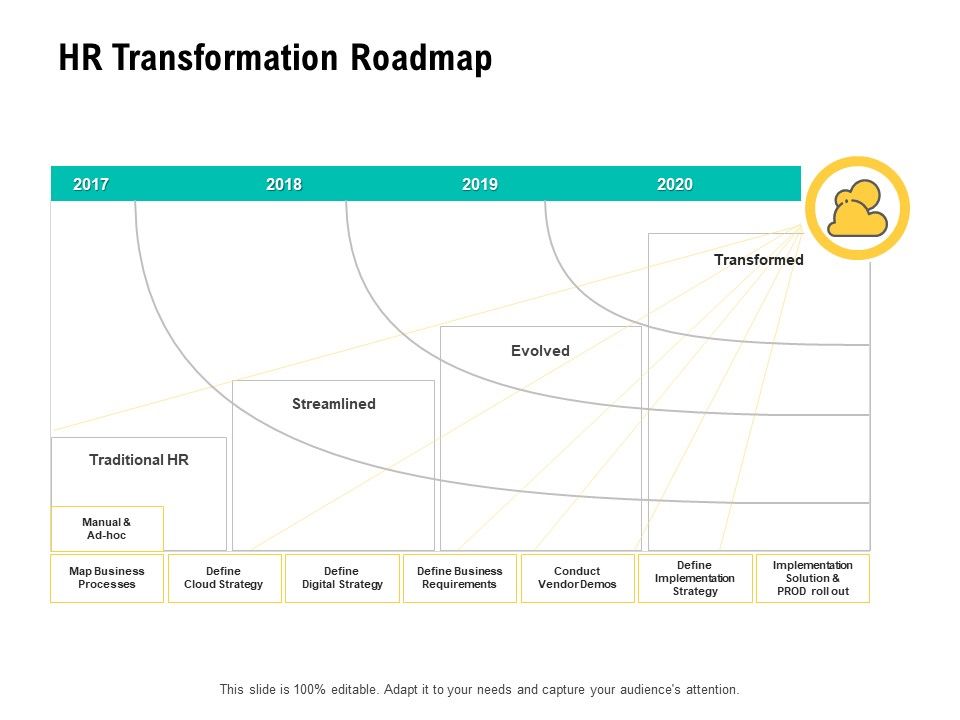 HR Transformation Roadmap

2017
2018
2019
2020

Transformed

Evolved

Streamlined

Traditional HR

Manual & Ad-hoc

Map Business Processes

Define Cloud Strategy

Define Digital Strategy

Define Business Requirements

Conduct Vendor Demos

Define Implementation Strategy

Implementation Solution & PROD roll out

This slide is 100% editable. Adapt it to your needs and capture your audience's attention.